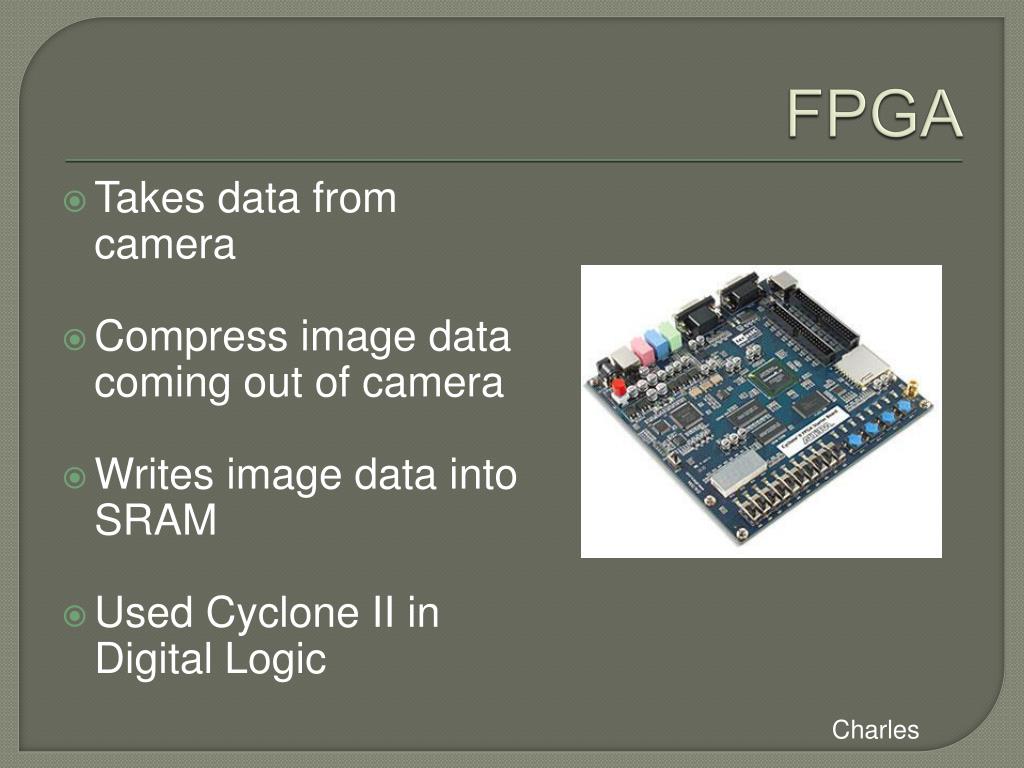 FPGA

Takes data from camera

Compress image data coming out of camera

Writes image data into SRAM

Used Cyclone II in Digital Logic

Charles